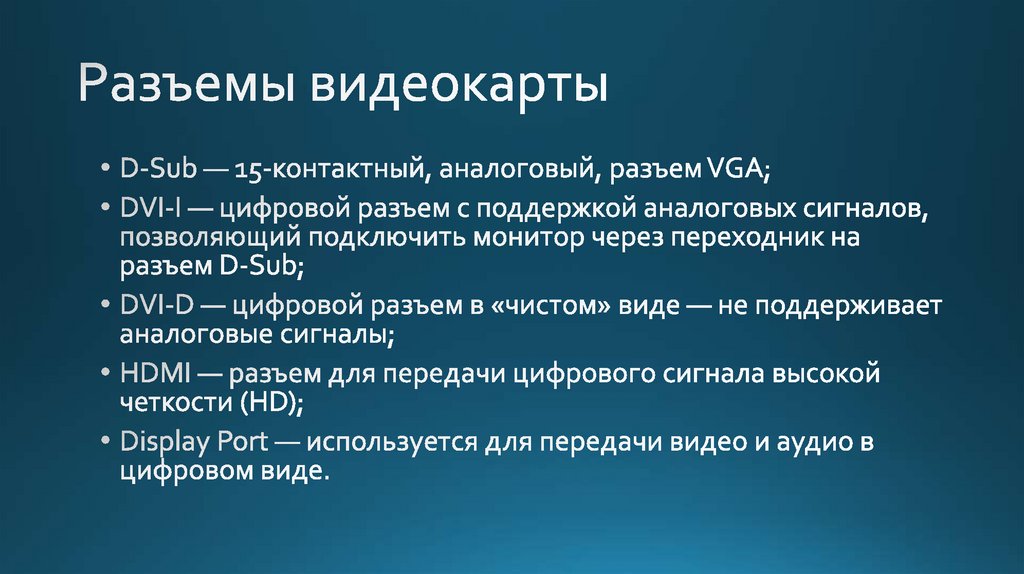 Разъемы видеокарты

• D-Sub — 15-контактный, аналоговый, разъем VGA;
• DVI-I — цифровой разъем с поддержкой аналоговых сигналов, позволяющий подключить монитор через переходник на разъем D-Sub;
• DVI-D — цифровой разъем в «чистом» виде — не поддерживает аналоговые сигналы;
• HDMI — разъем для передачи цифрового сигнала высокой четкости (HD);
• Display Port — используется для передачи видео и аудио в цифровом виде.